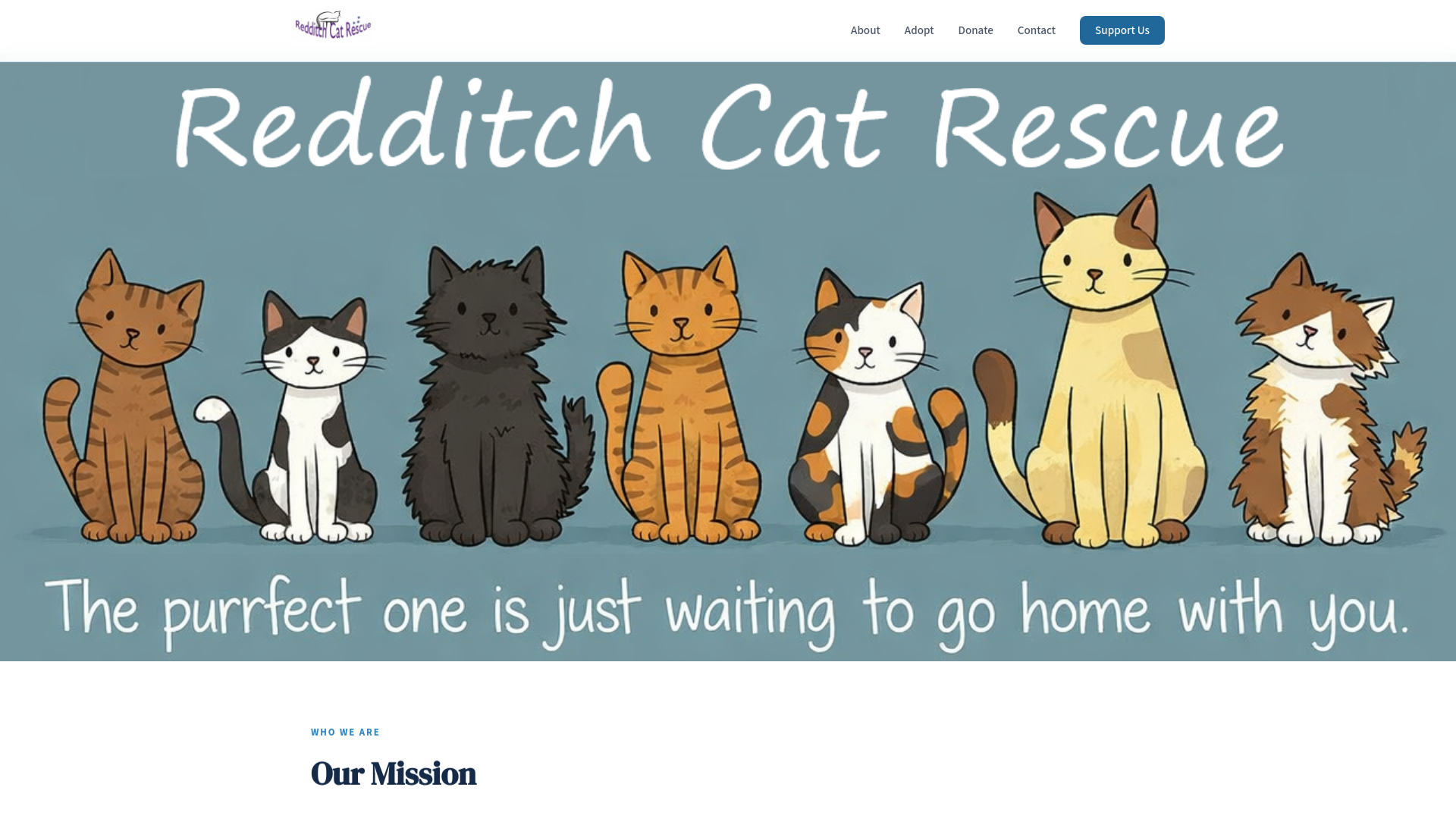 Redditch Cat Rescue

About Adopt Donate Contact Support Us

Redditch Cat Rescue

The purrfect one is just waiting to go home with you.

WHO WE ARE

Our Mission